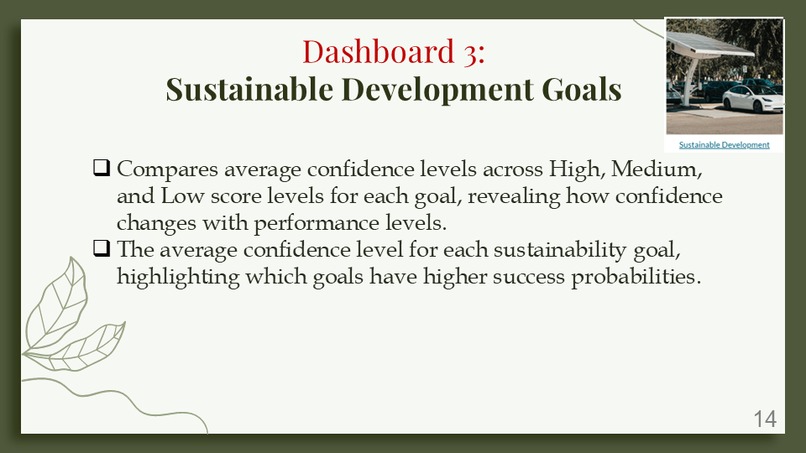 Dashboard 3:
Sustainable Development Goals

Sustainable Development

❑ Compares average confidence levels across High, Medium, and Low score levels for each goal, revealing how confidence changes with performance levels.
❑ The average confidence level for each sustainability goal, highlighting which goals have higher success probabilities.

14